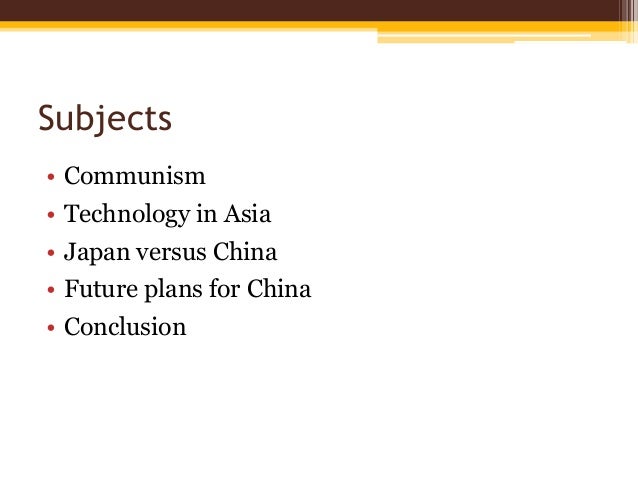 Subjects

• Communism
• Technology in Asia
• Japan versus China
• Future plans for China
• Conclusion